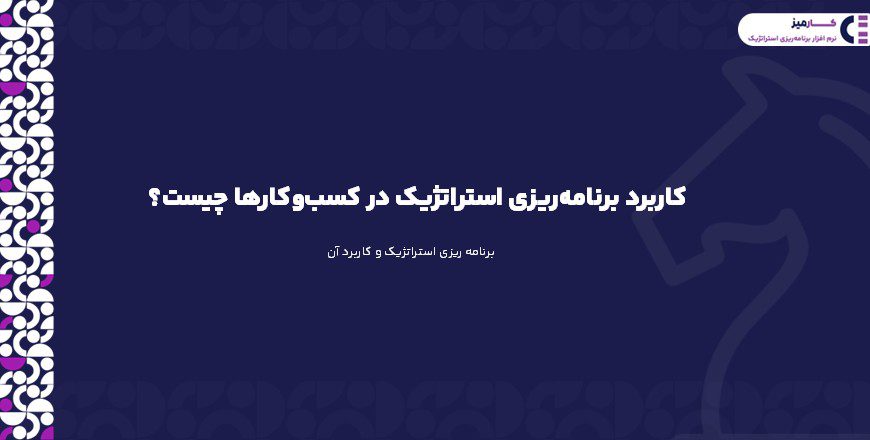 کارمیز
نرم افزار برنامه‌ریزی استراتژیک

کاربرد برنامه‌ریزی استراتژیک در کسب‌وکارها چیست؟

برنامه ریزی استراتژیک و کاربرد آن